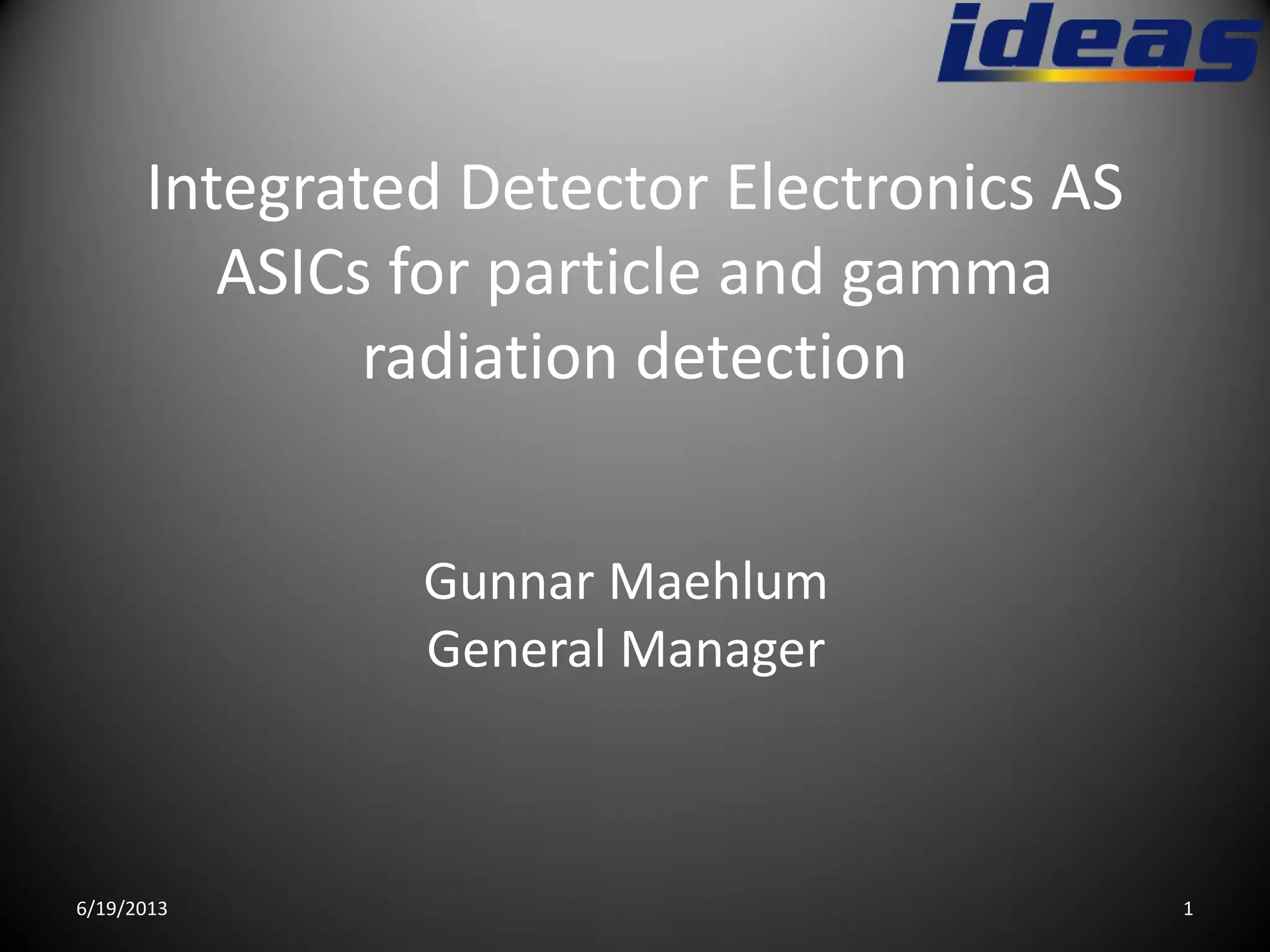 ideas

Integrated Detector Electronics AS
ASICs for particle and gamma radiation detection

Gunnar Maehlum
General Manager

6/19/2013

1